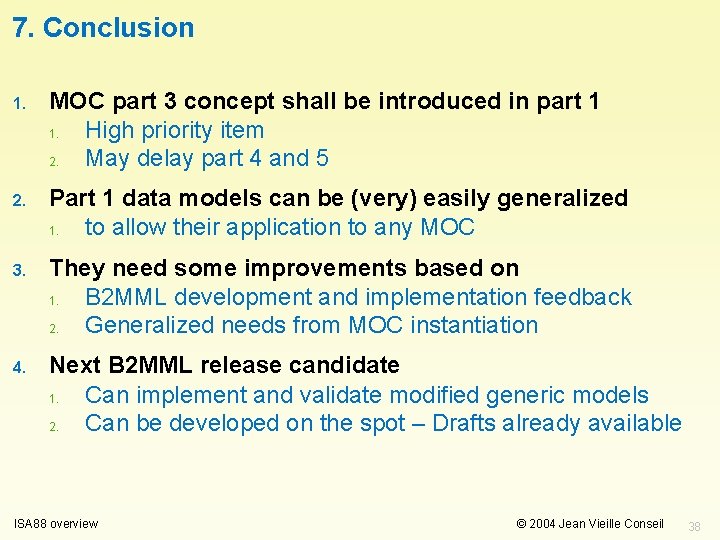 7. Conclusion

1. MOC part 3 concept shall be introduced in part 1
   1. High priority item
   2. May delay part 4 and 5

2. Part 1 data models can be (very) easily generalized
   1. to allow their application to any MOC

3. They need some improvements based on
   1. B2MML development and implementation feedback
   2. Generalized needs from MOC instantiation

4. Next B2MML release candidate
   1. Can implement and validate modified generic models
   2. Can be developed on the spot – Drafts already available

ISA88 overview

© 2004 Jean Vieille Conseil

38